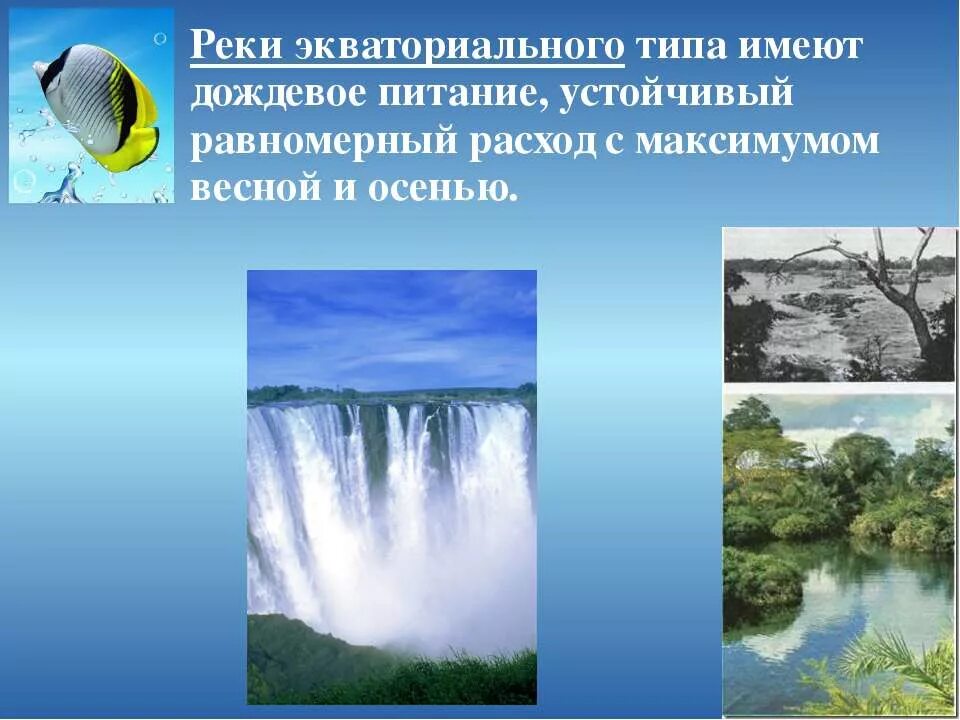 Реки экваториального типа имеют дождевое питание, устойчивый равномерный расход с максимумом весной и осенью.